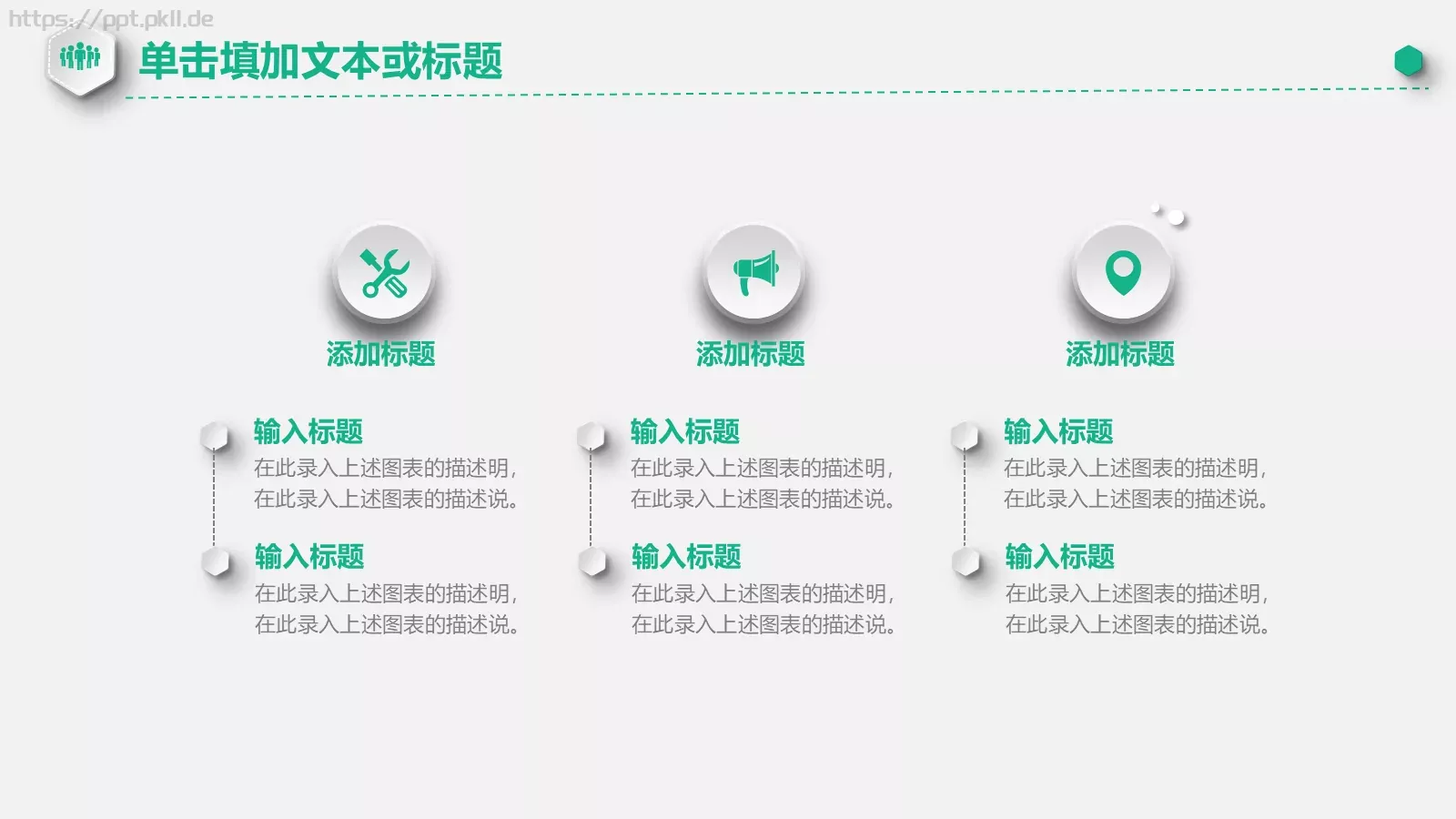 https://ppt.pkll.de

单击填加文本或标题

添加标题

输入标题
在此录入上述图表的描述明，在此录入上述图表的描述说。

输入标题
在此录入上述图表的描述明，在此录入上述图表的描述说。

添加标题

输入标题
在此录入上述图表的描述明，在此录入上述图表的描述说。

输入标题
在此录入上述图表的描述明，在此录入上述图表的描述说。

添加标题

输入标题
在此录入上述图表的描述明，在此录入上述图表的描述说。

输入标题
在此录入上述图表的描述明，在此录入上述图表的描述说。